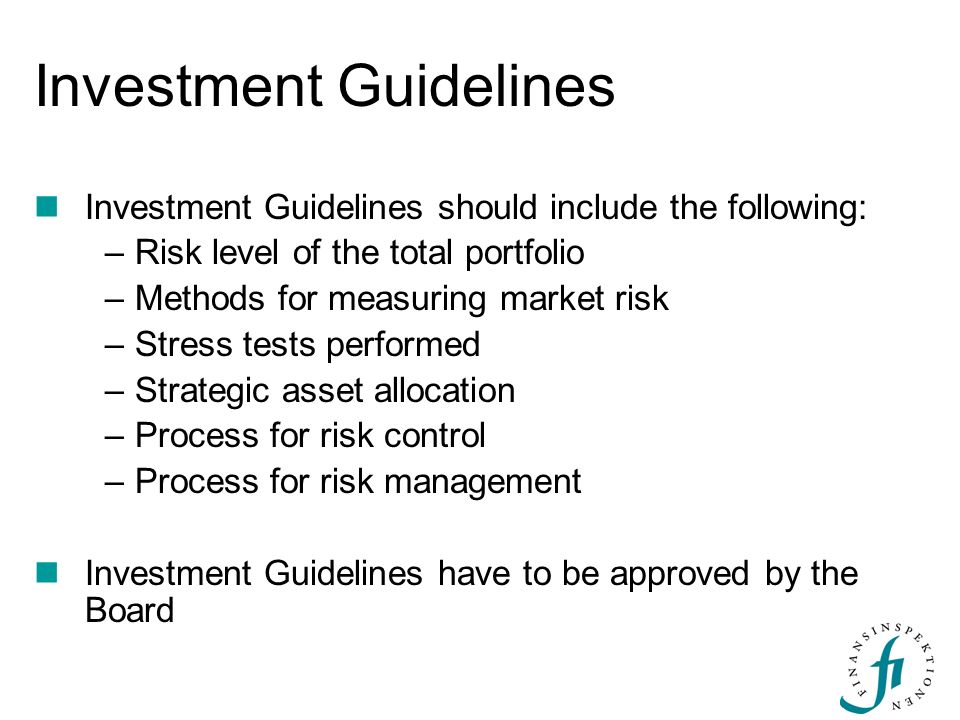 Investment Guidelines

Investment Guidelines should include the following:
– Risk level of the total portfolio
– Methods for measuring market risk
– Stress tests performed
– Strategic asset allocation
– Process for risk control
– Process for risk management

Investment Guidelines have to be approved by the Board

FINANSINSPEKTIONEN
fi